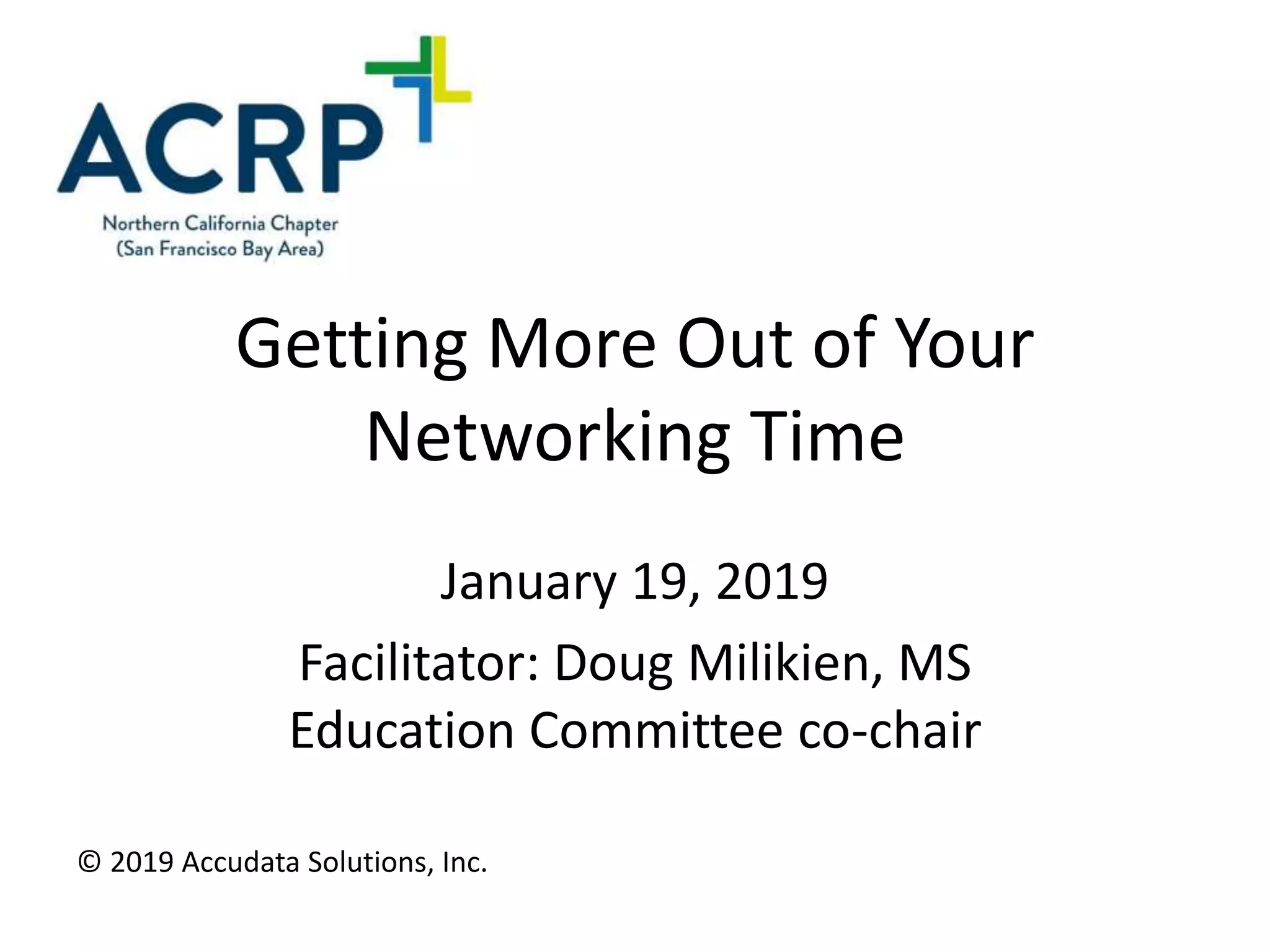 ACRP
Northern California Chapter
(San Francisco Bay Area)

Getting More Out of Your Networking Time

January 19, 2019

Facilitator: Doug Milikien, MS
Education Committee co-chair

© 2019 Accudata Solutions, Inc.